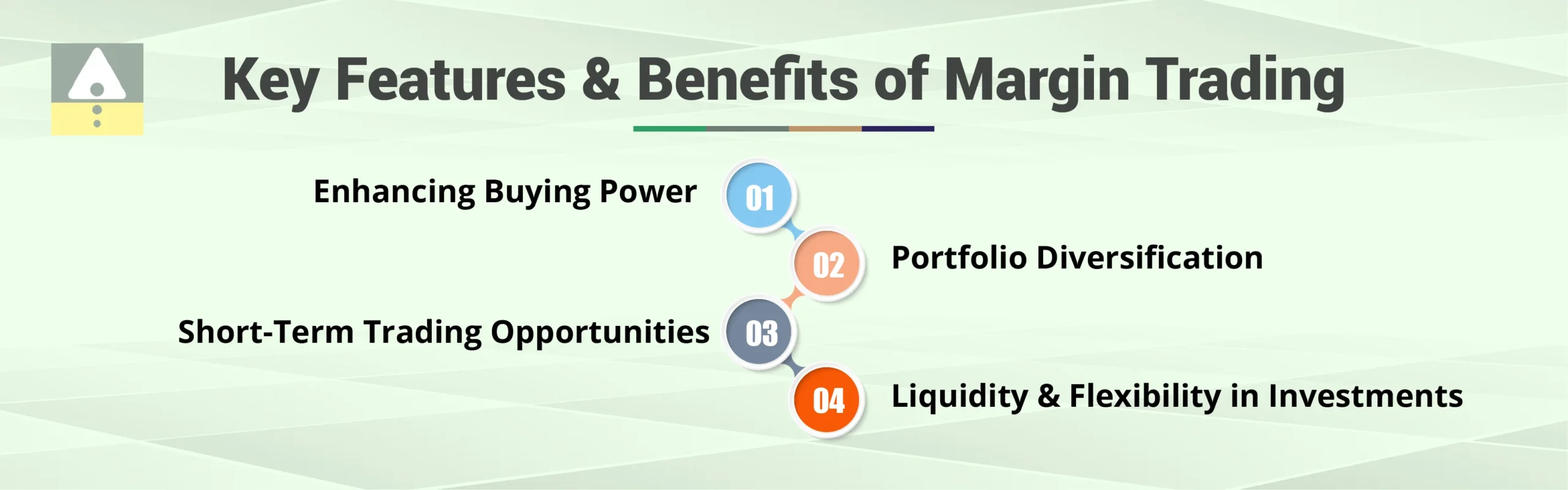 Key Features & Benefits of Margin Trading

Enhancing Buying Power 01

02 Portfolio Diversification

Short-Term Trading Opportunities 03

04 Liquidity & Flexibility in Investments